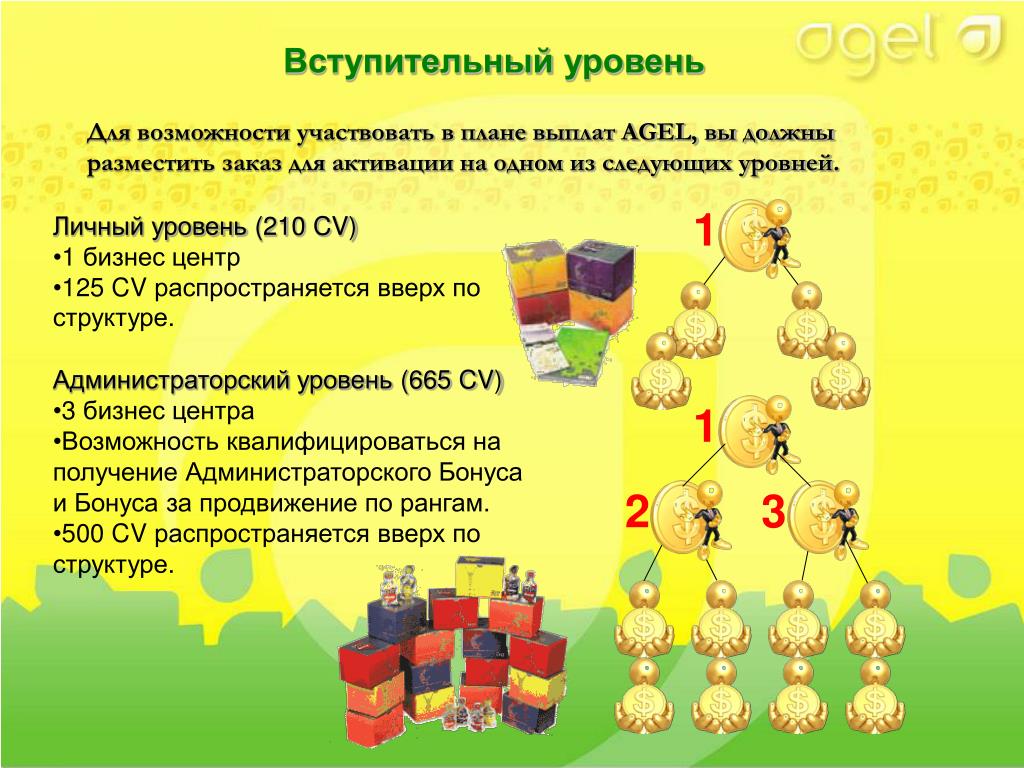 agel

Вступительный уровень

Для возможности участвовать в плане выплат AGEL, вы должны разместить заказ для активации на одном из следующих уровней.

Личный уровень (210 CV)
•1 бизнес центр
•125 CV распространяется вверх по структуре.

Администраторский уровень (665 CV)
•3 бизнес центра
•Возможность квалифицироваться на получение Администраторского Бонуса и Бонуса за продвижение по рангам.
•500 CV распространяется вверх по структуре.

1

1

2

3